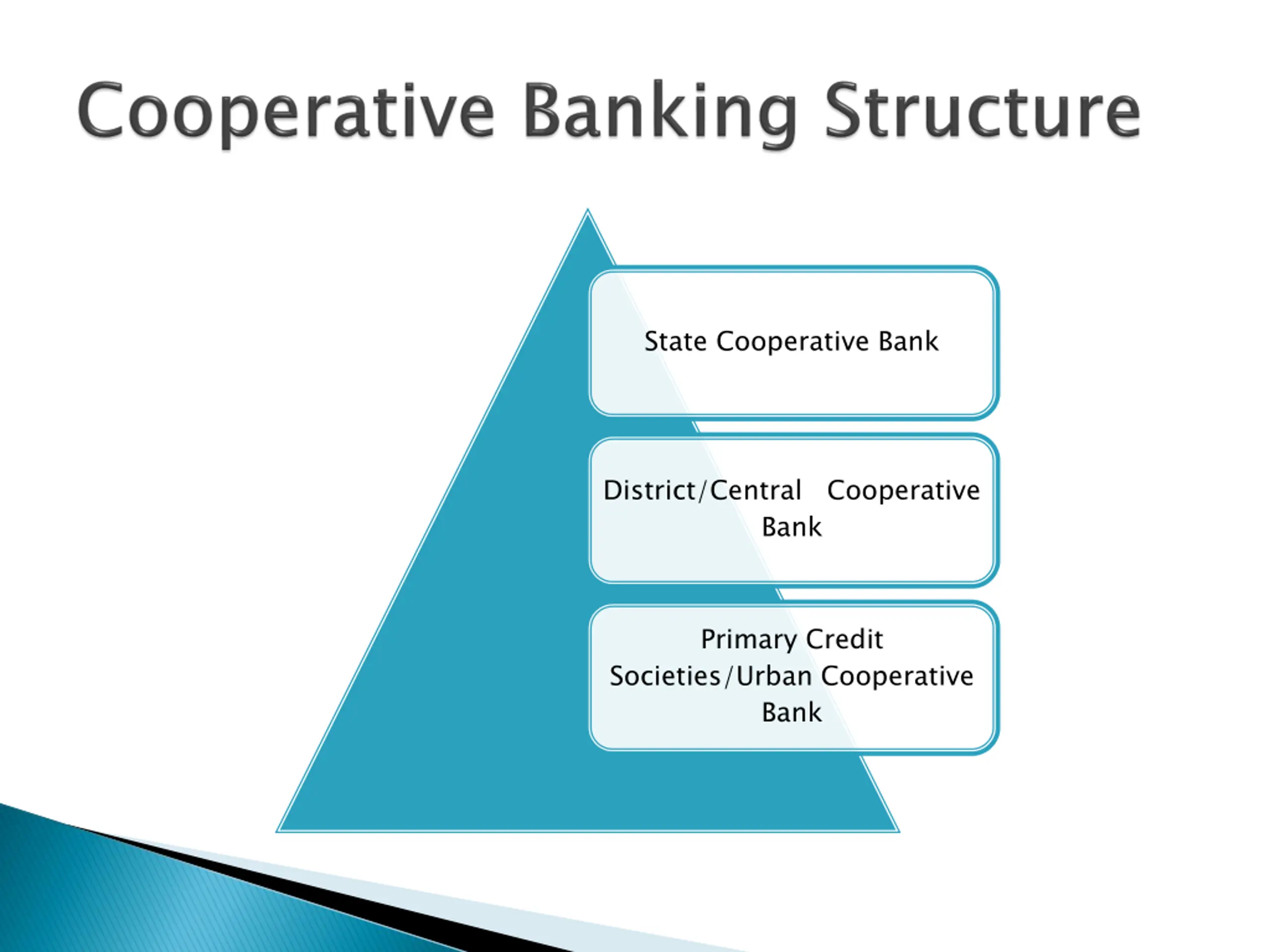 Cooperative Banking Structure

State Cooperative Bank

District/Central Cooperative Bank

Primary Credit Societies/Urban Cooperative Bank